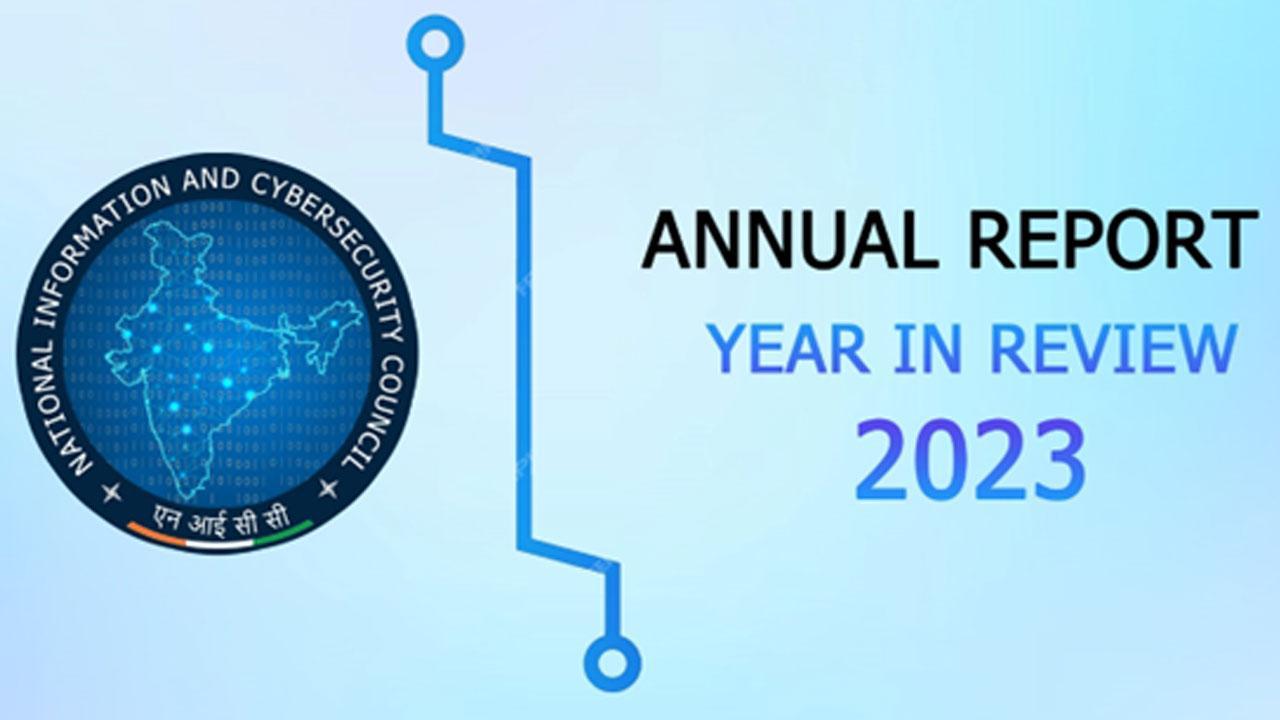 NATIONAL INFORMATION AND CYBERSECURITY COUNCIL

एन आई सी सी

ANNUAL REPORT

YEAR IN REVIEW

2023